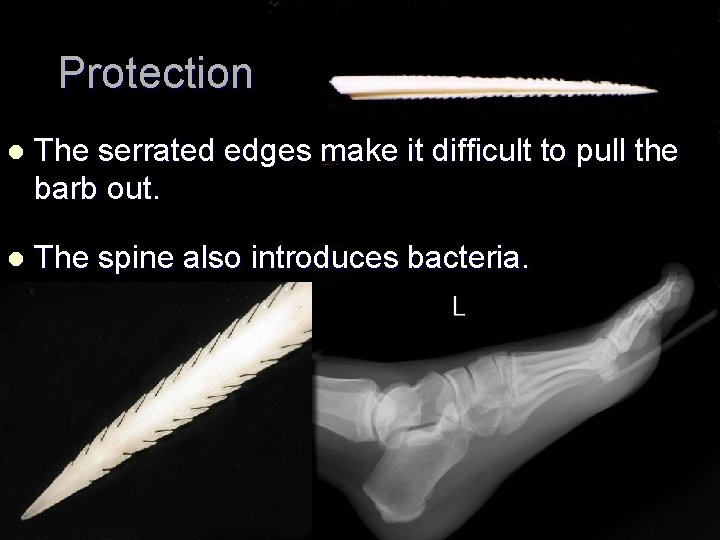 Protection

• The serrated edges make it difficult to pull the barb out.

• The spine also introduces bacteria.

L